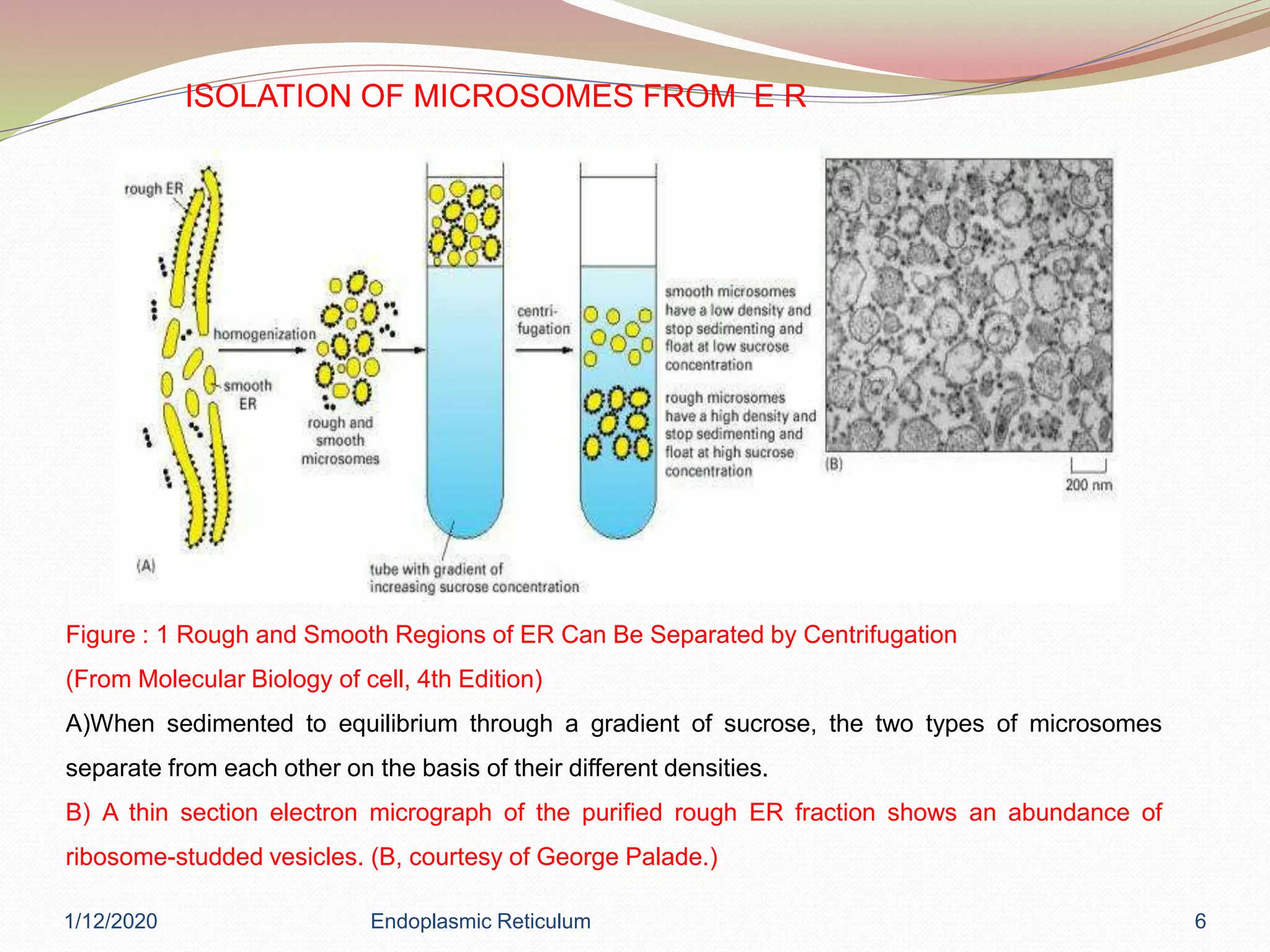 ISOLATION OF MICROSOMES FROM E R

rough ER

homogenization

smooth ER

rough and smooth microsomes

centri-fugation

smooth microsomes have a low density and stop sedimenting and float at low sucrose concentration

rough microsomes have a high density and stop sedimenting and float at high sucrose concentration

(A)

tube with gradient of increasing sucrose concentration

(B)

200 nm

Figure : 1 Rough and Smooth Regions of ER Can Be Separated by Centrifugation

(From Molecular Biology of cell, 4th Edition)

A)When sedimented to equilibrium through a gradient of sucrose, the two types of microsomes separate from each other on the basis of their different densities.

B) A thin section electron micrograph of the purified rough ER fraction shows an abundance of ribosome-studded vesicles. (B, courtesy of George Palade.)

1/12/2020

Endoplasmic Reticulum

6